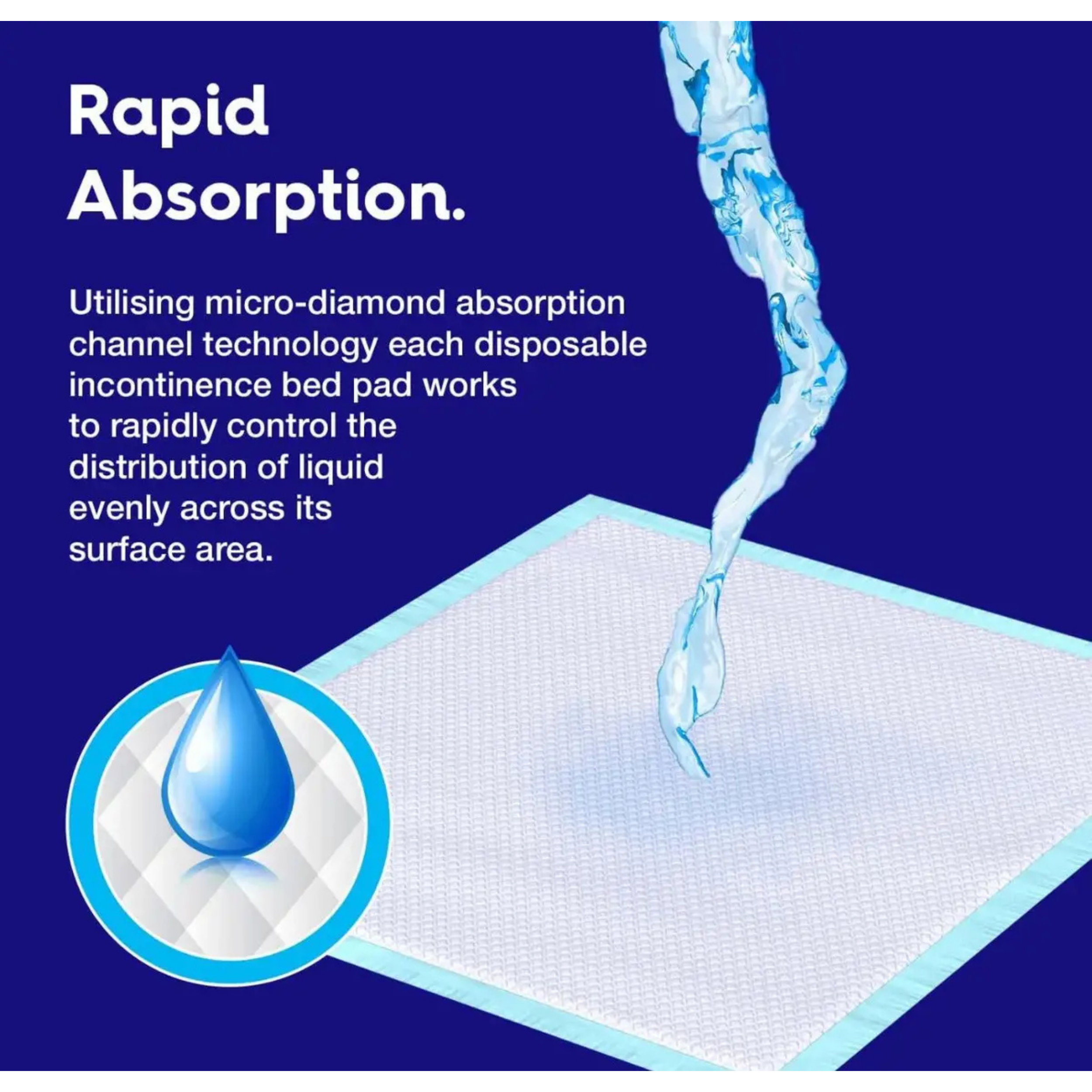 Rapid Absorption.

Utilising micro-diamond absorption channel technology each disposable incontinence bed pad works to rapidly control the distribution of liquid evenly across its surface area.